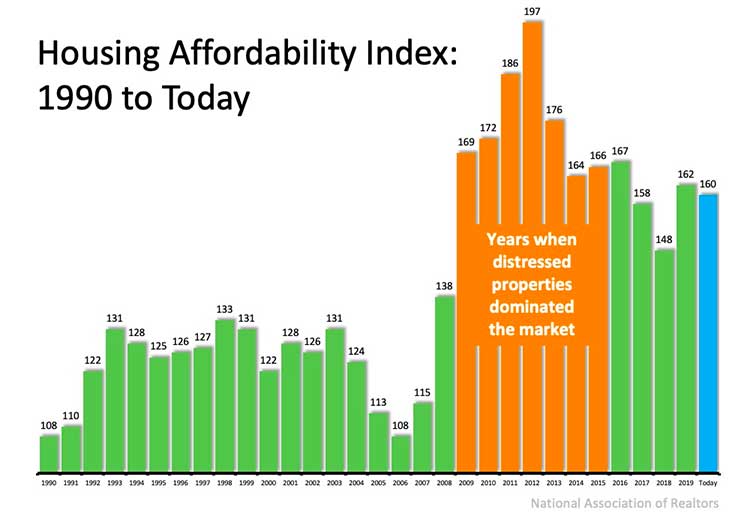 Housing Affordability Index: 1990 to Today

108 110 122 131 128 125 126 127 133 131 122 128 126 131 124 113 108 115 138 169 172 186 197 176 164 166 167 158 148 162 160

Years when distressed properties dominated the market

1990 1991 1992 1993 1994 1995 1996 1997 1998 1999 2000 2001 2002 2003 2004 2005 2006 2007 2008 2009 2010 2011 2012 2013 2014 2015 2016 2017 2018 2019 Today

National Association of Realtors